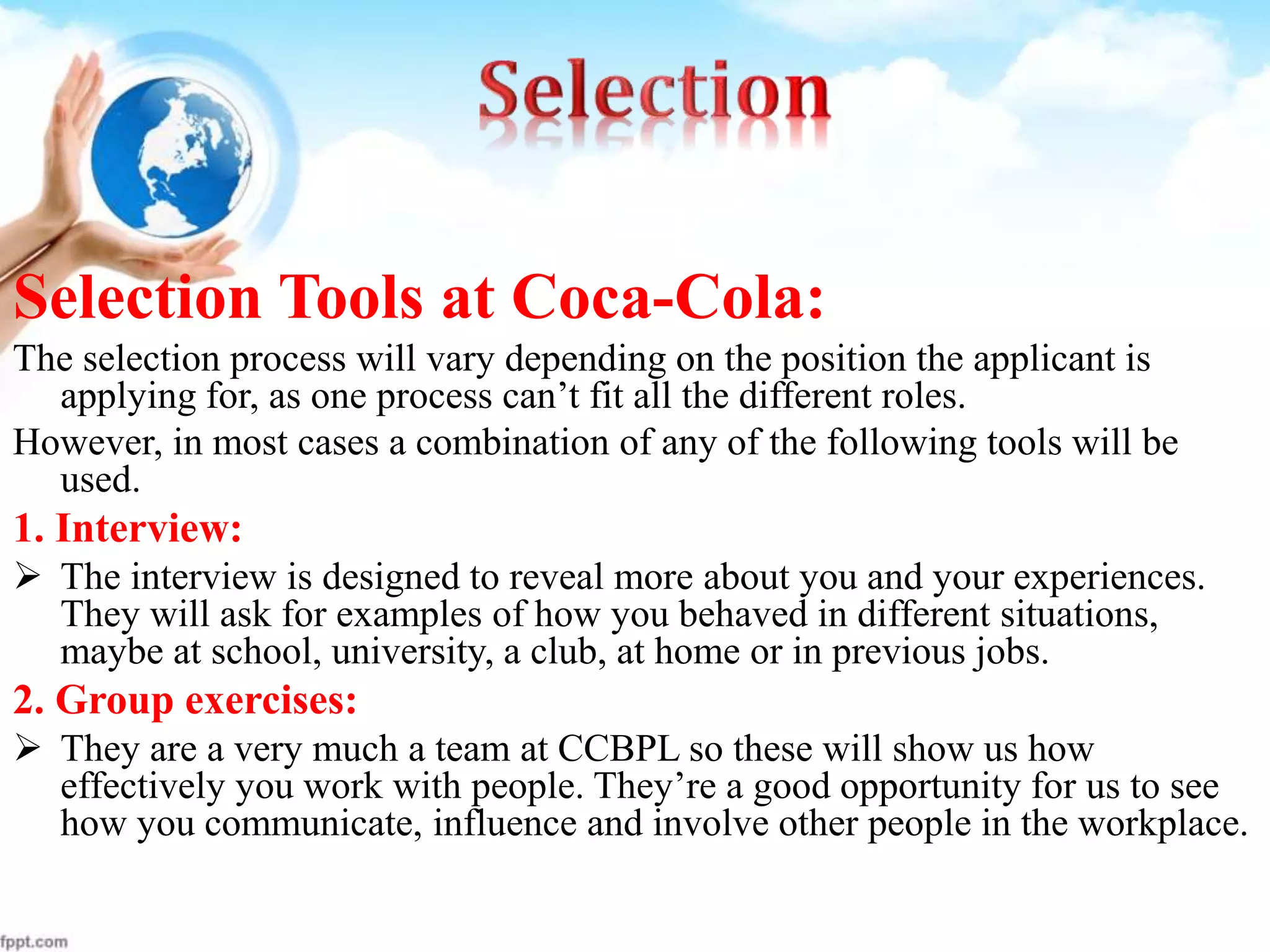 Selection

Selection Tools at Coca-Cola:

The selection process will vary depending on the position the applicant is applying for, as one process can’t fit all the different roles.

However, in most cases a combination of any of the following tools will be used.

1. Interview:

➢ The interview is designed to reveal more about you and your experiences. They will ask for examples of how you behaved in different situations, maybe at school, university, a club, at home or in previous jobs.

2. Group exercises:

➢ They are a very much a team at CCBPL so these will show us how effectively you work with people. They’re a good opportunity for us to see how you communicate, influence and involve other people in the workplace.

fppt.com